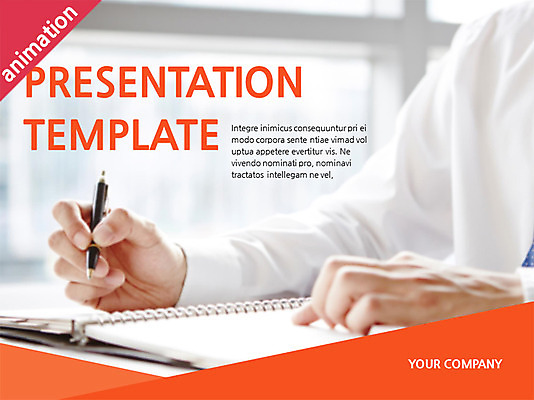 animation

PRESENTATION TEMPLATE

Integre inimicus consequuntur pri ei modo corpora sente ntiae vimad vol uptua appetere evertitur vis. Ne vivendo nominati pro, nominavi tractatos intellegam ne vel,

YOUR COMPANY